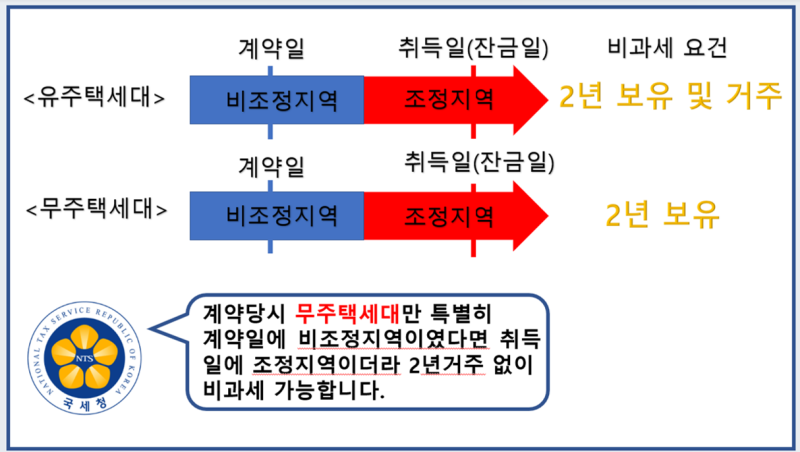 계약일

취득일(잔금일)

비과세 요건

<유주택세대>

비조정지역

조정지역

2년 보유 및 거주

계약일

취득일(잔금일)

<무주택세대>

비조정지역

조정지역

2년 보유

NATIONAL TAX SERVICE REPUBLIC OF KOREA

NTS

국세청

계약당시 무주택세대만 특별히 계약일에 비조정지역이였다면 취득일에 조정지역이더라 2년거주 없이 비과세 가능합니다.